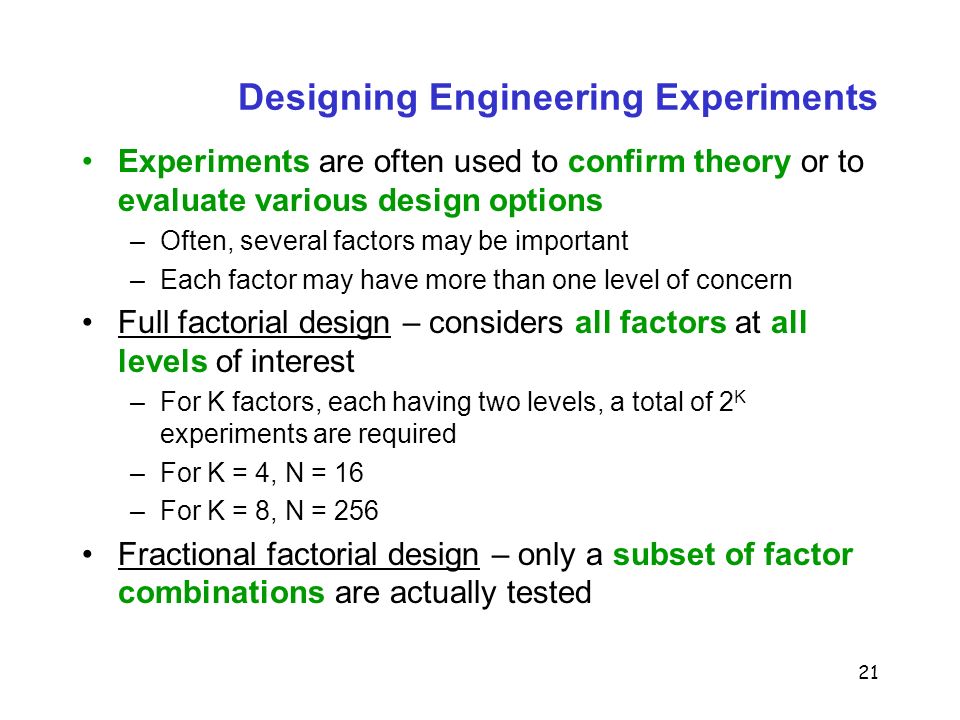 Designing Engineering Experiments

• Experiments are often used to confirm theory or to evaluate various design options
– Often, several factors may be important
– Each factor may have more than one level of concern

• Full factorial design – considers all factors at all levels of interest
– For K factors, each having two levels, a total of $2^K$ experiments are required
– For K = 4, N = 16
– For K = 8, N = 256

• Fractional factorial design – only a subset of factor combinations are actually tested

21